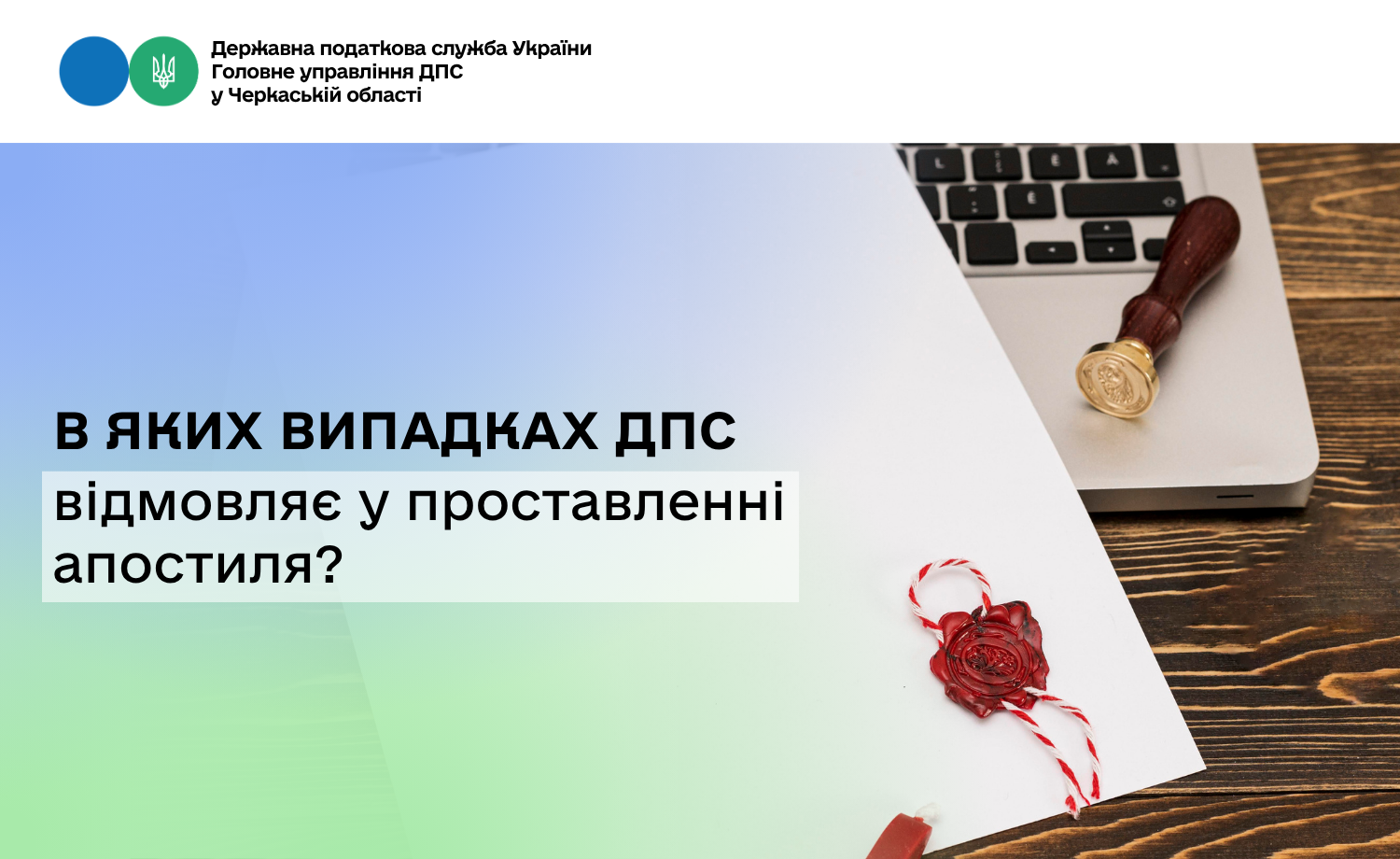 Державна податкова служба України
Головне управління ДПС
у Черкаській області

В ЯКИХ ВИПАДКАХ ДПС
відмовляє у проставленні апостиля?